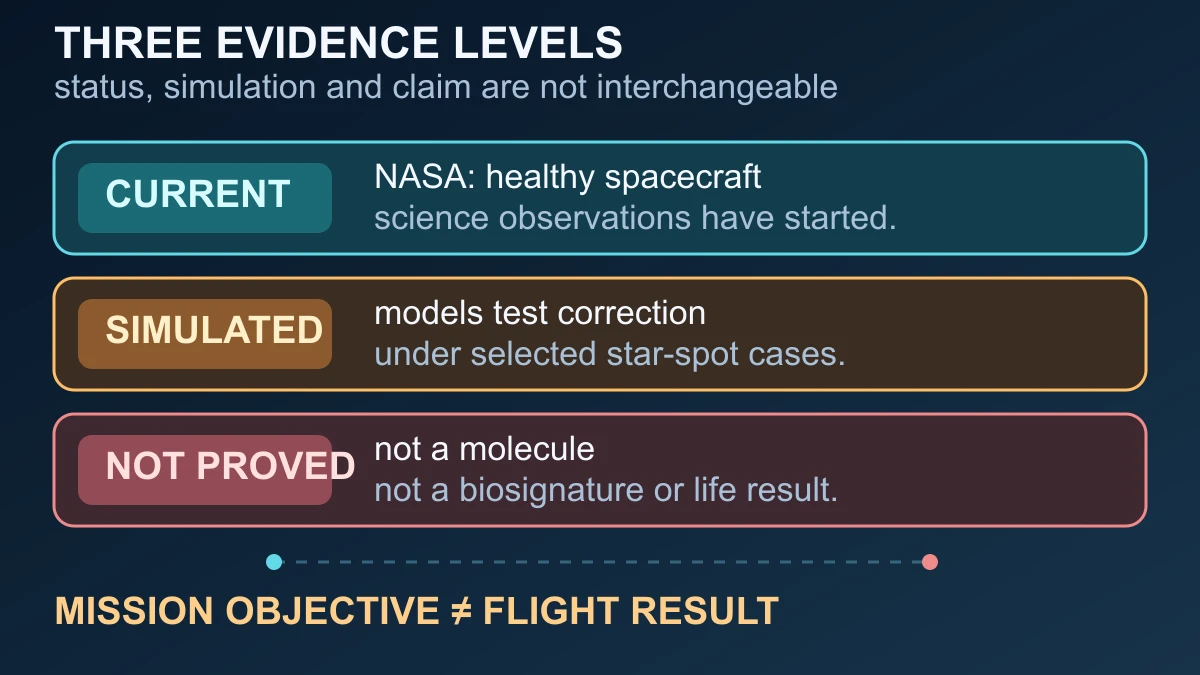 THREE EVIDENCE LEVELS
status, simulation and claim are not interchangeable

CURRENT
NASA: healthy spacecraft
science observations have started.

SIMULATED
models test correction
under selected star-spot cases.

NOT PROVED
not a molecule
not a biosignature or life result.

MISSION OBJECTIVE ≠ FLIGHT RESULT